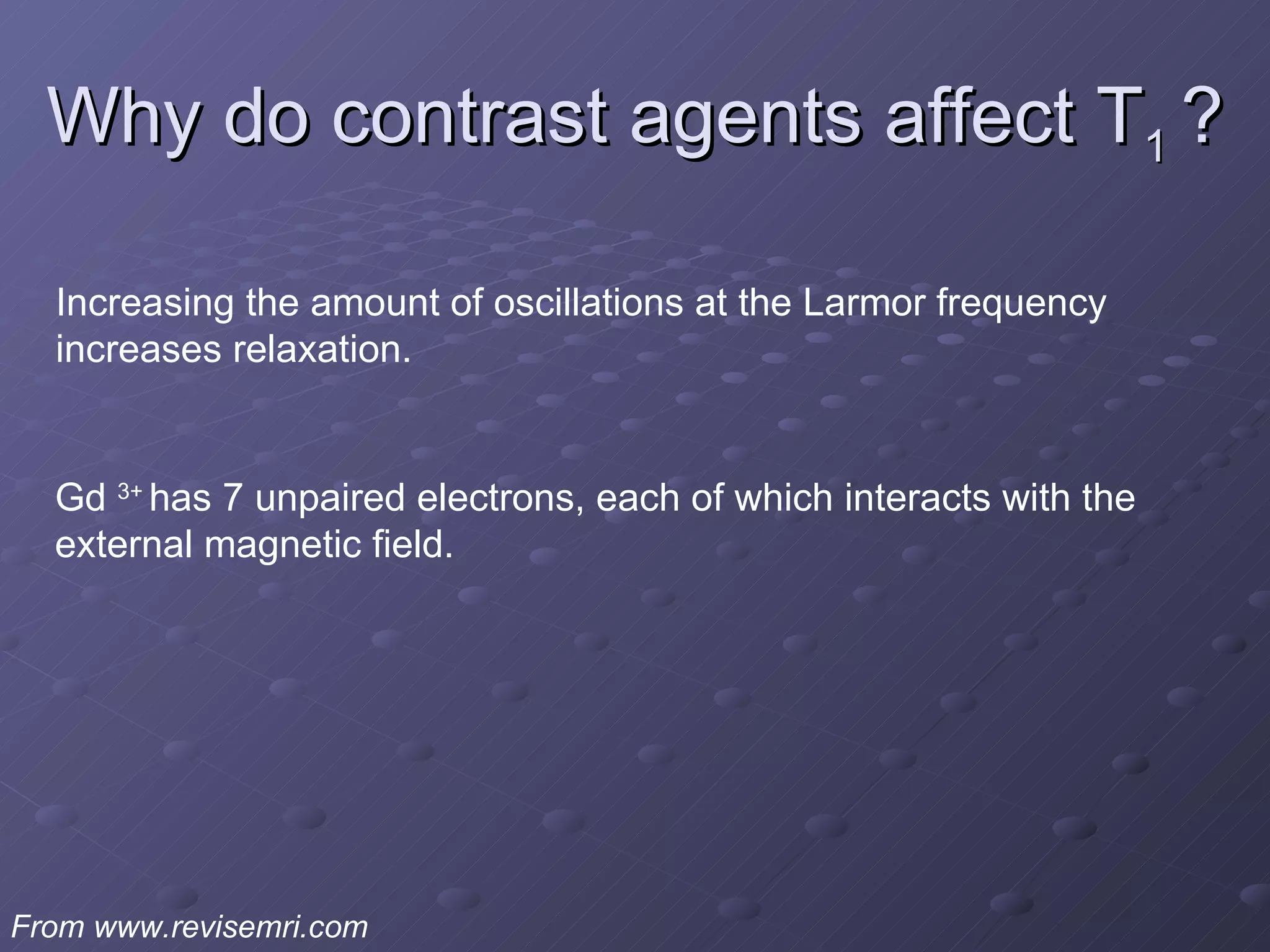 Why do contrast agents affect $T_1$ ?

Increasing the amount of oscillations at the Larmor frequency increases relaxation.

Gd $^{3+}$ has 7 unpaired electrons, each of which interacts with the external magnetic field.

From www.revisemri.com